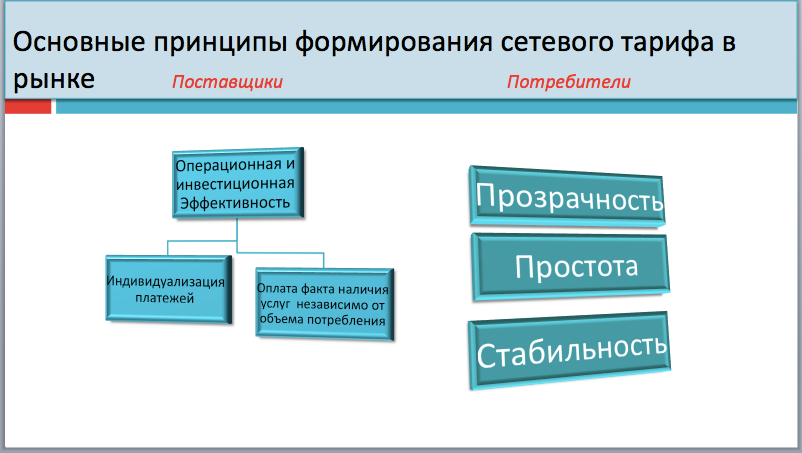 Основные принципы формирования сетевого тарифа в рынке

Поставщики

Потребители

Операционная и инвестиционная Эффективность

Индивидуализация платежей

Оплата факта наличия услуг независимо от объема потребления

Прозрачность

Простота

Стабильность